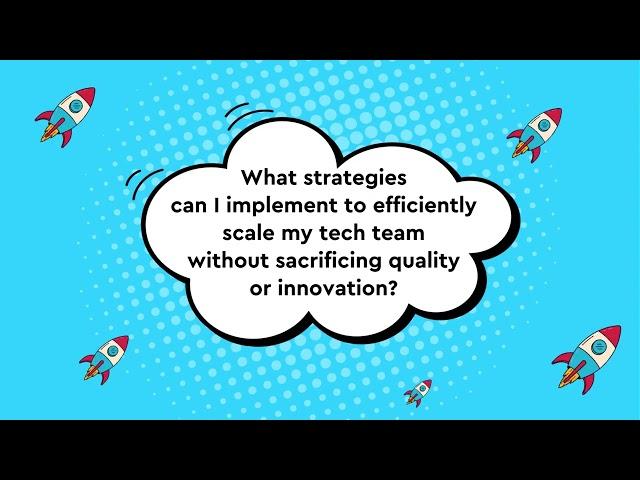 What strategies can I implement to efficiently scale my tech team without sacrificing quality or innovation?